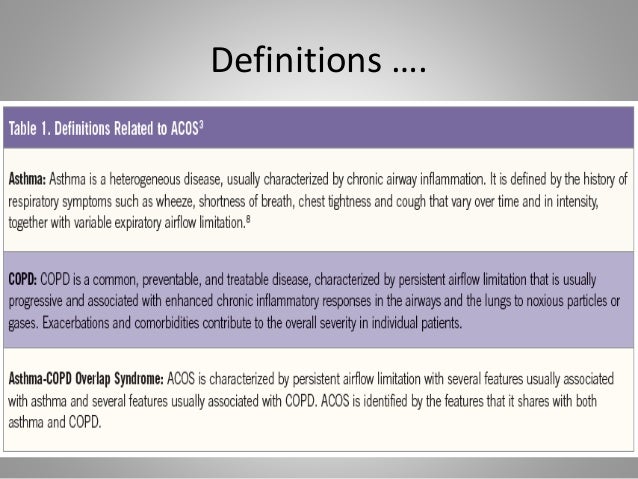 Definitions ….

| Table 1. Definitions Related to ACOS$^3$ |
|---|
| **Asthma:** Asthma is a heterogeneous disease, usually characterized by chronic airway inflammation. It is defined by the history of respiratory symptoms such as wheeze, shortness of breath, chest tightness and cough that vary over time and in intensity, together with variable expiratory airflow limitation.$^8$ |
| **COPD:** COPD is a common, preventable, and treatable disease, characterized by persistent airflow limitation that is usually progressive and associated with enhanced chronic inflammatory responses in the airways and the lungs to noxious particles or gases. Exacerbations and comorbidities contribute to the overall severity in individual patients. |
| **Asthma-COPD Overlap Syndrome:** ACOS is characterized by persistent airflow limitation with several features usually associated with asthma and several features usually associated with COPD. ACOS is identified by the features that it shares with both asthma and COPD. |